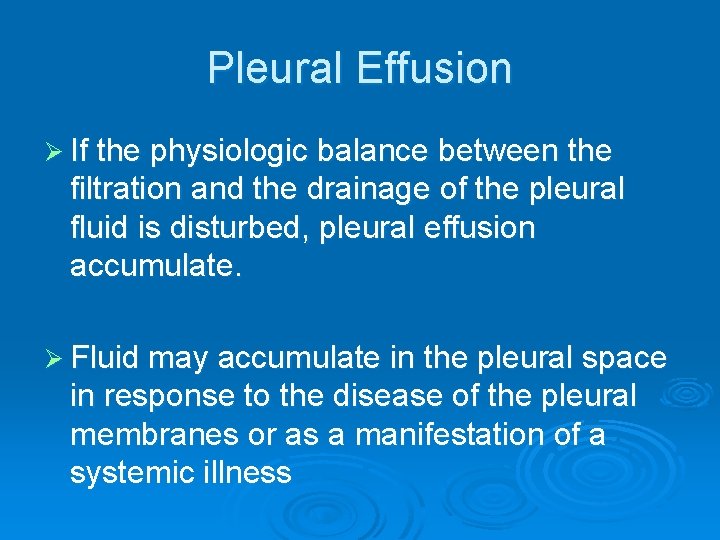 Pleural Effusion

➢ If the physiologic balance between the filtration and the drainage of the pleural fluid is disturbed, pleural effusion accumulate.

➢ Fluid may accumulate in the pleural space in response to the disease of the pleural membranes or as a manifestation of a systemic illness